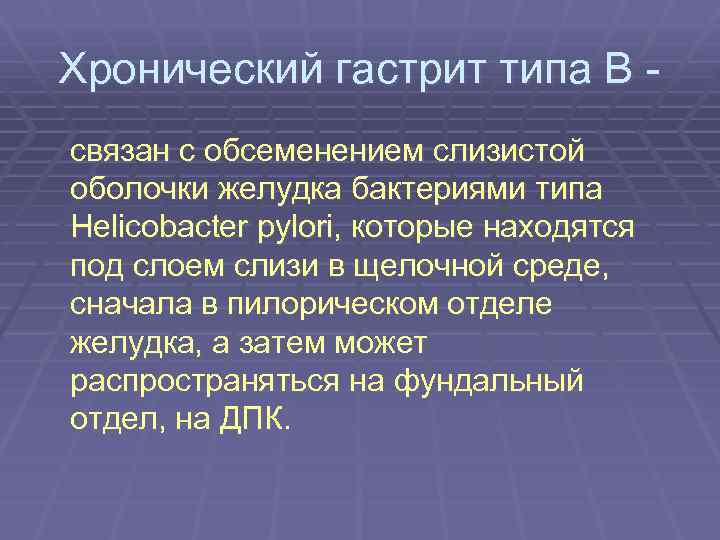 Хронический гастрит типа В -

связан с обсеменением слизистой оболочки желудка бактериями типа Helicobacter pylori, которые находятся под слоем слизи в щелочной среде, сначала в пилорическом отделе желудка, а затем может распространяться на фундальный отдел, на ДПК.